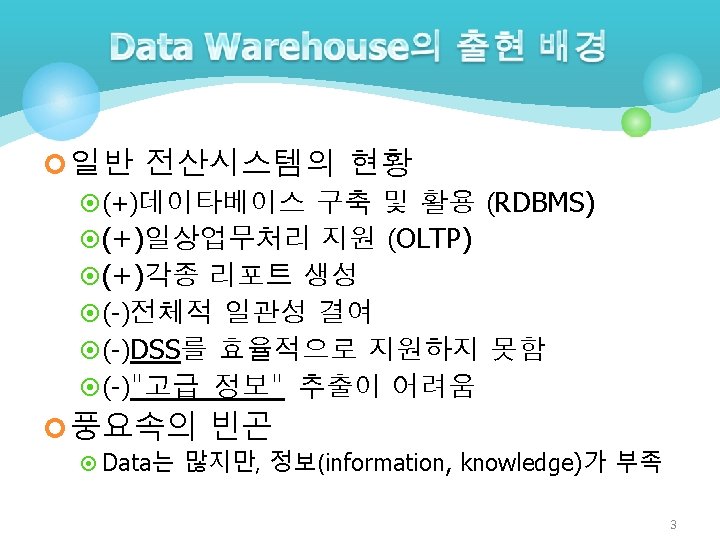 Data Warehouse의 출현 배경

일반 전산시스템의 현황

(+)데이타베이스 구축 및 활용 (RDBMS)

(+)일상업무처리 지원 (OLTP)

(+)각종 리포트 생성

(-)전체적 일관성 결여

(-)DSS를 효율적으로 지원하지 못함

(-)"고급 정보" 추출이 어려움

풍요속의 빈곤

Data는 많지만, 정보(information, knowledge)가 부족

3